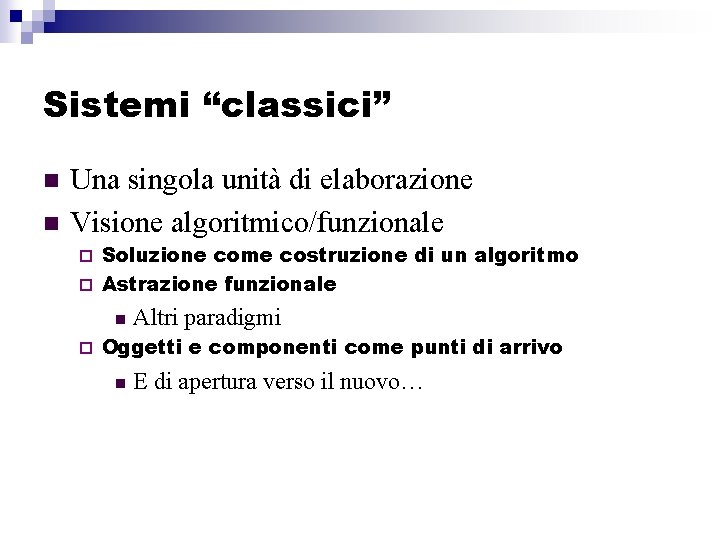 Sistemi “classici”

Una singola unità di elaborazione

Visione algoritmico/funzionale

Soluzione come costruzione di un algoritmo

Astrazione funzionale

Altri paradigmi

Oggetti e componenti come punti di arrivo

E di apertura verso il nuovo…